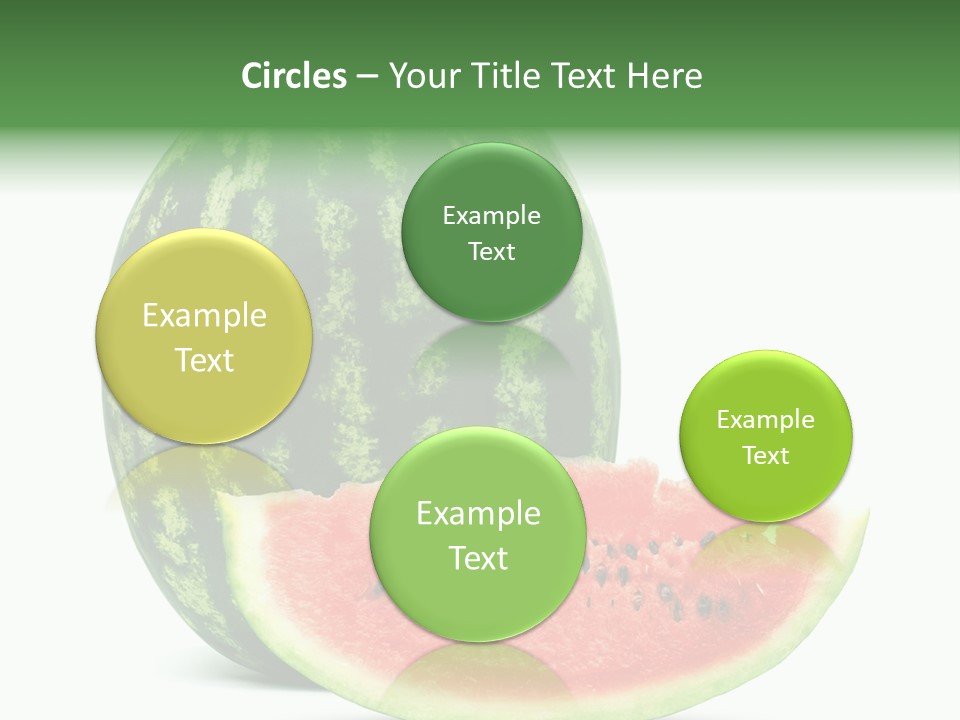 Circles – Your Title Text Here

Example Text

Example Text

Example Text

Example Text